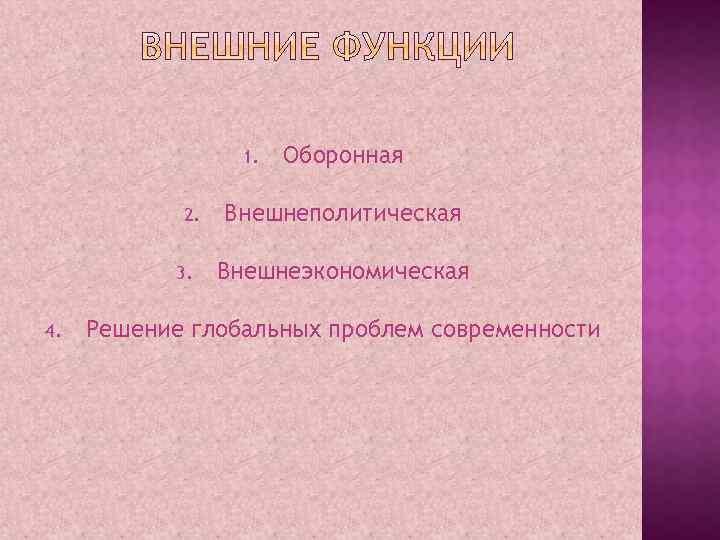 ВНЕШНИЕ ФУНКЦИИ

1. Оборонная
2. Внешнеполитическая
3. Внешнеэкономическая
4. Решение глобальных проблем современности